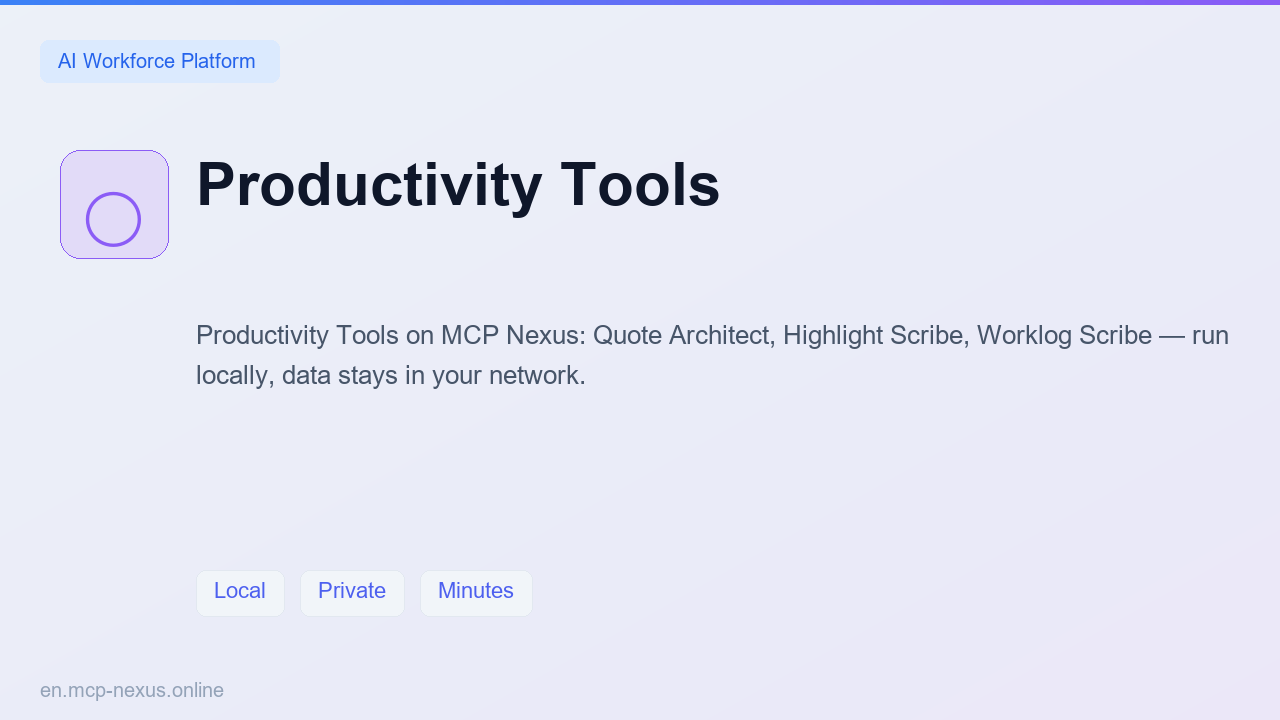 AI Workforce Platform

Productivity Tools

Productivity Tools on MCP Nexus: Quote Architect, Highlight Scribe, Worklog Scribe — run locally, data stays in your network.

Local

Private

Minutes

en.mcp-nexus.online